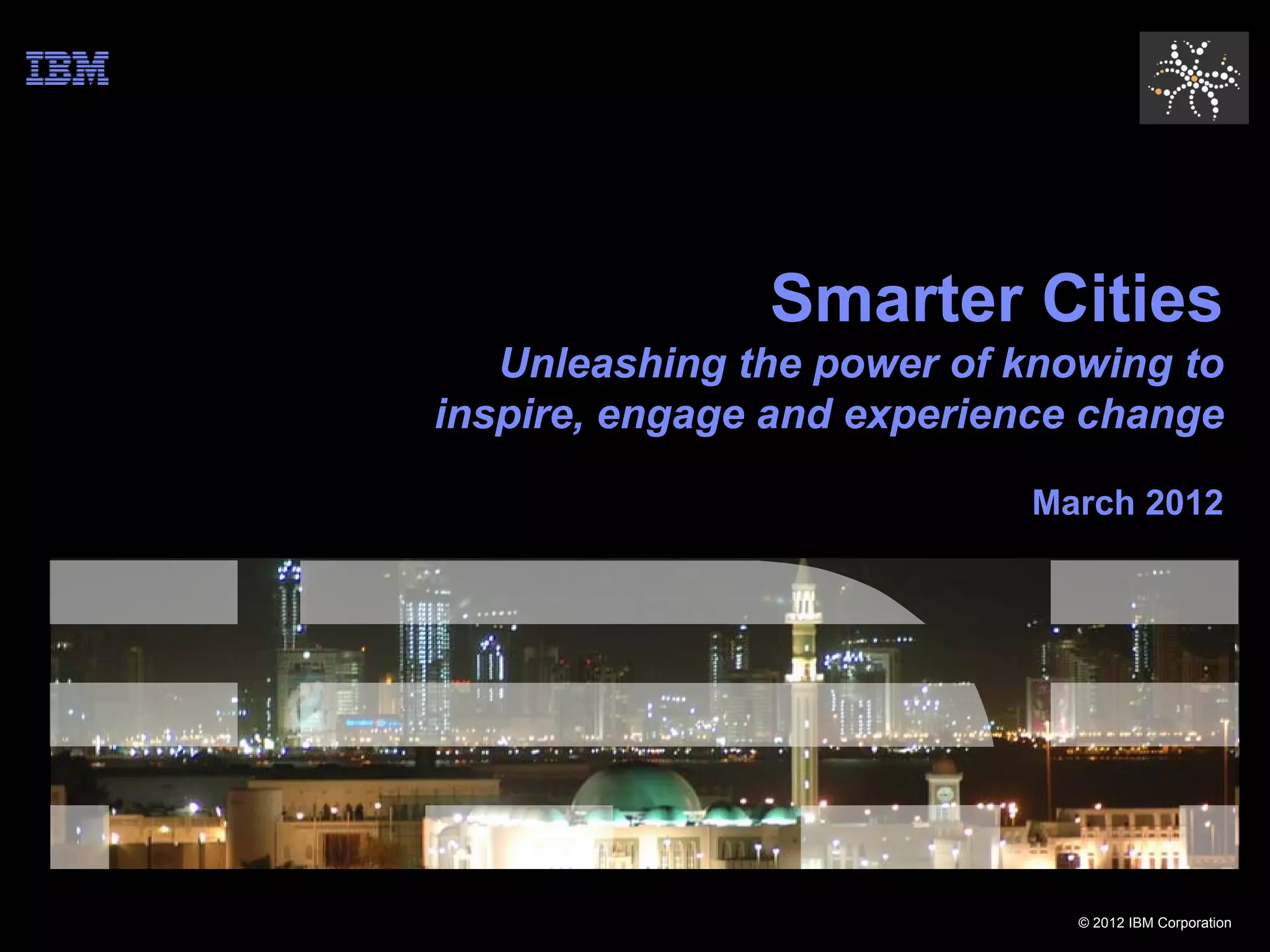 IBM

Smarter Cities

Unleashing the power of knowing to inspire, engage and experience change

March 2012

© 2012 IBM Corporation